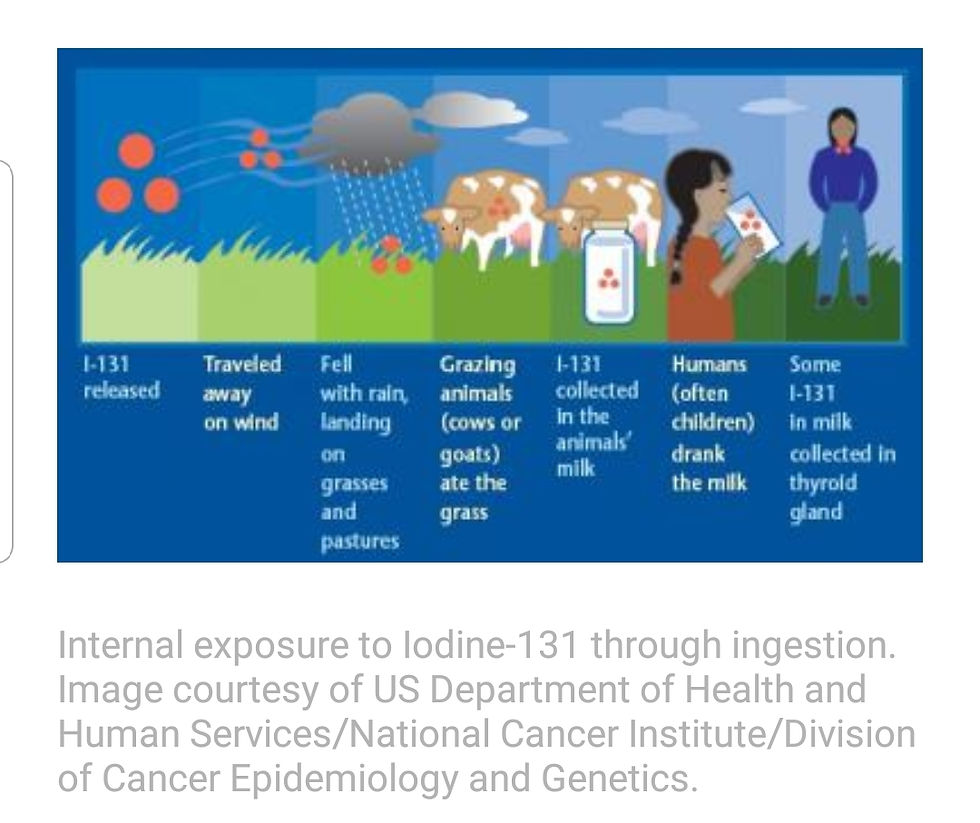 I-131 released

Traveled away on wind

Fell with rain, landing on grasses and pastures

Grazing animals (cows or goats) ate the grass

I-131 collected in the animals' milk

Humans (often children) drank the milk

Some I-131 in milk collected in thyroid gland

Internal exposure to Iodine-131 through ingestion. Image courtesy of US Department of Health and Human Services/National Cancer Institute/Division of Cancer Epidemiology and Genetics.